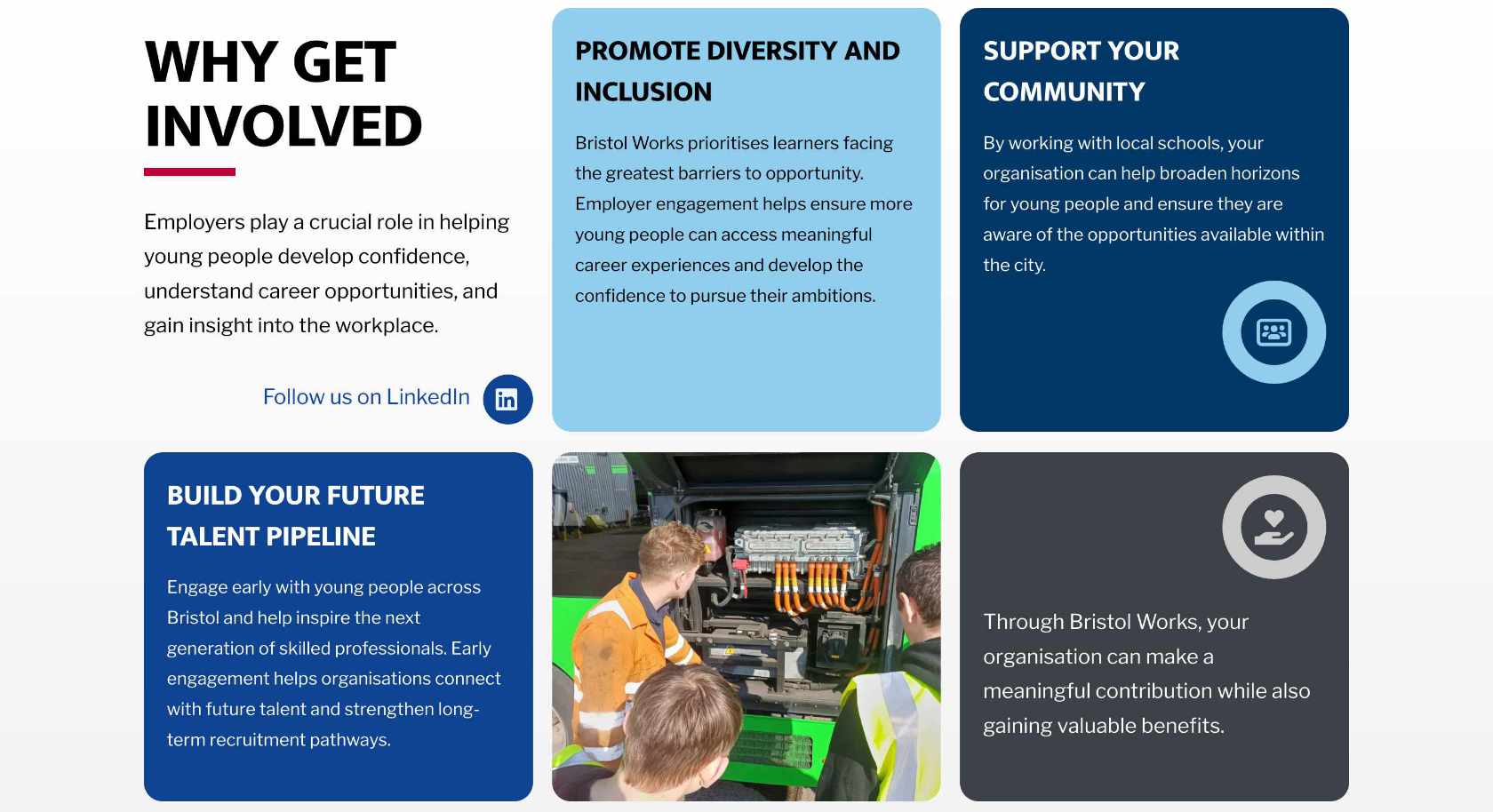 WHY GET INVOLVED

Employers play a crucial role in helping young people develop confidence, understand career opportunities, and gain insight into the workplace.

Follow us on LinkedIn

PROMOTE DIVERSITY AND INCLUSION

Bristol Works prioritises learners facing the greatest barriers to opportunity. Employer engagement helps ensure more young people can access meaningful career experiences and develop the confidence to pursue their ambitions.

SUPPORT YOUR COMMUNITY

By working with local schools, your organisation can help broaden horizons for young people and ensure they are aware of the opportunities available within the city.

BUILD YOUR FUTURE TALENT PIPELINE

Engage early with young people across Bristol and help inspire the next generation of skilled professionals. Early engagement helps organisations connect with future talent and strengthen long-term recruitment pathways.

Through Bristol Works, your organisation can make a meaningful contribution while also gaining valuable benefits.